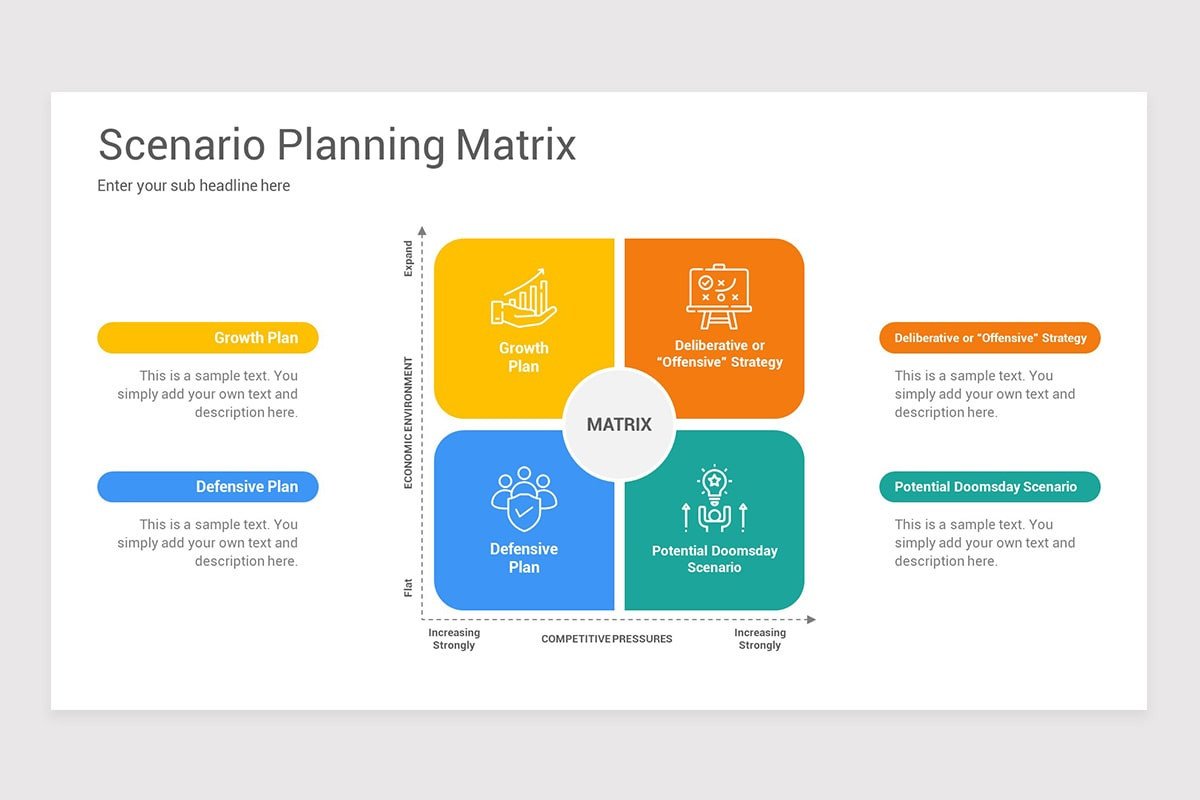 Scenario Planning Matrix

Enter your sub headline here

Growth Plan

This is a sample text. You simply add your own text and description here.

Defensive Plan

This is a sample text. You simply add your own text and description here.

Expand

ECONOMIC ENVIRONMENT

Flat

Growth Plan

Deliberative or "Offensive" Strategy

MATRIX

Defensive Plan

Potential Doomsday Scenario

Increasing Strongly

COMPETITIVE PRESSURES

Increasing Strongly

Deliberative or "Offensive" Strategy

This is a sample text. You simply add your own text and description here.

Potential Doomsday Scenario

This is a sample text. You simply add your own text and description here.